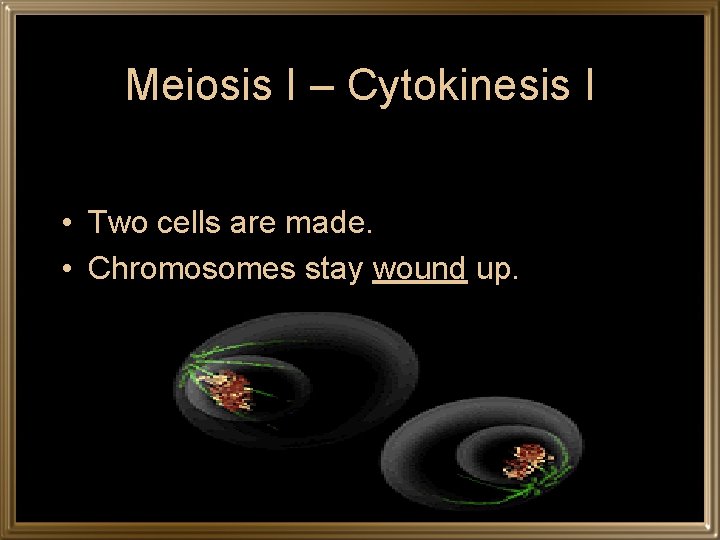 Meiosis I – Cytokinesis I

• Two cells are made.
• Chromosomes stay wound up.